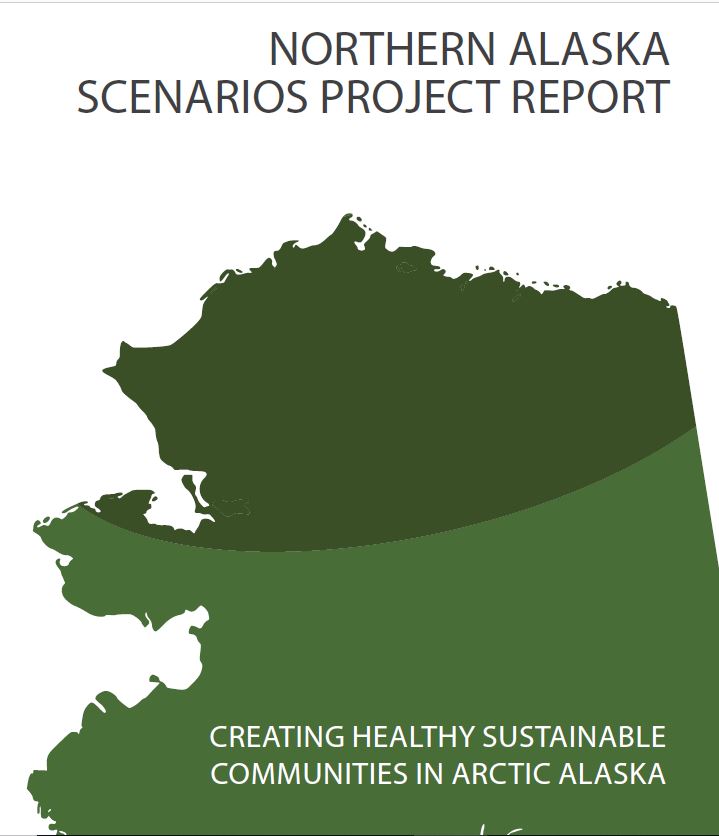 NORTHERN ALASKA
SCENARIOS PROJECT REPORT

CREATING HEALTHY SUSTAINABLE
COMMUNITIES IN ARCTIC ALASKA